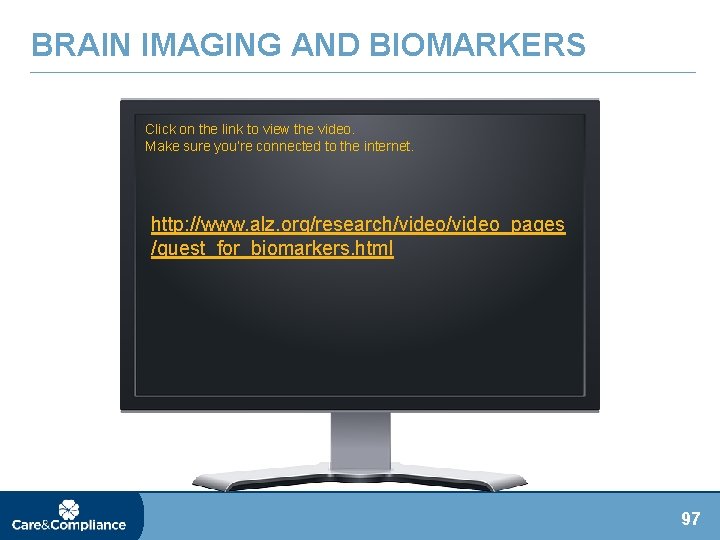 BRAIN IMAGING AND BIOMARKERS

Click on the link to view the video.
Make sure you're connected to the internet.

http://www.alz.org/research/video/video_pages/guest_for_biomarkers.html

Care&Compliance

97